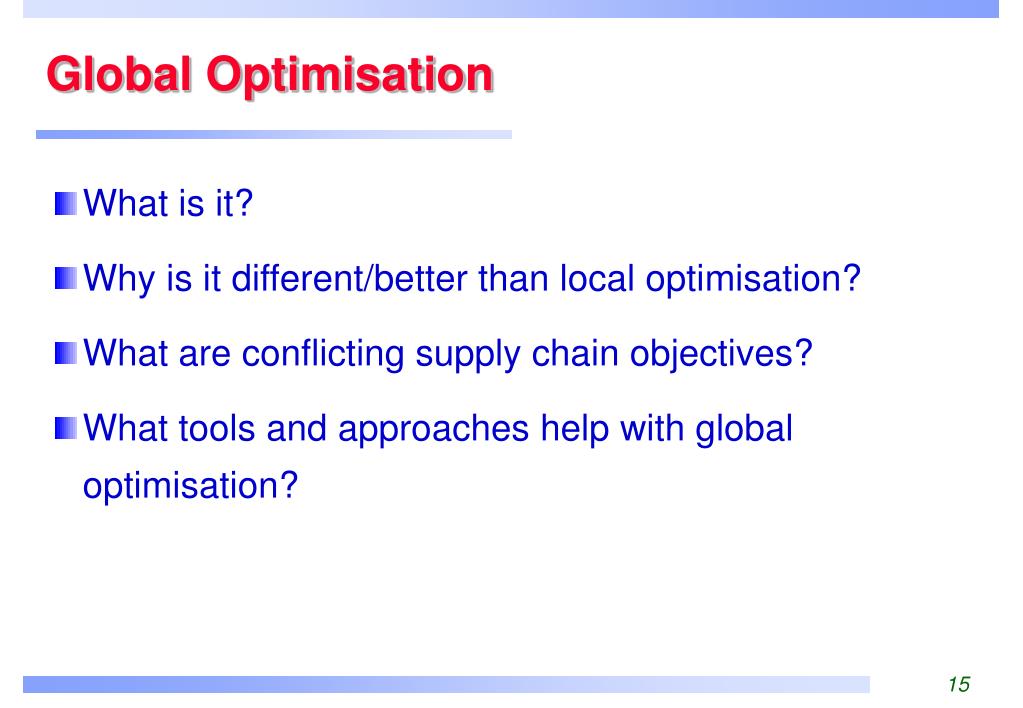 Global Optimisation

What is it?

Why is it different/better than local optimisation?

What are conflicting supply chain objectives?

What tools and approaches help with global optimisation?

15